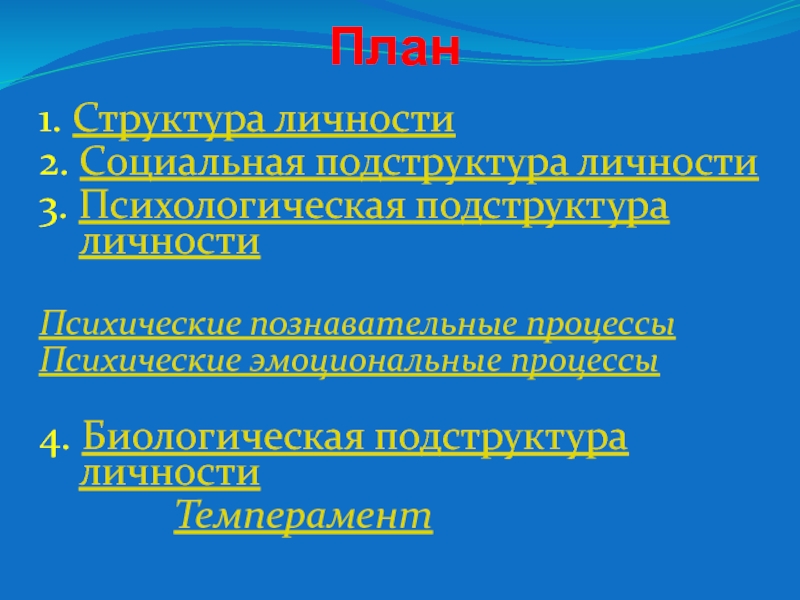 План

1. Структура личности
2. Социальная подструктура личности
3. Психологическая подструктура личности

Психические познавательные процессы
Психические эмоциональные процессы

4. Биологическая подструктура личности
Темперамент